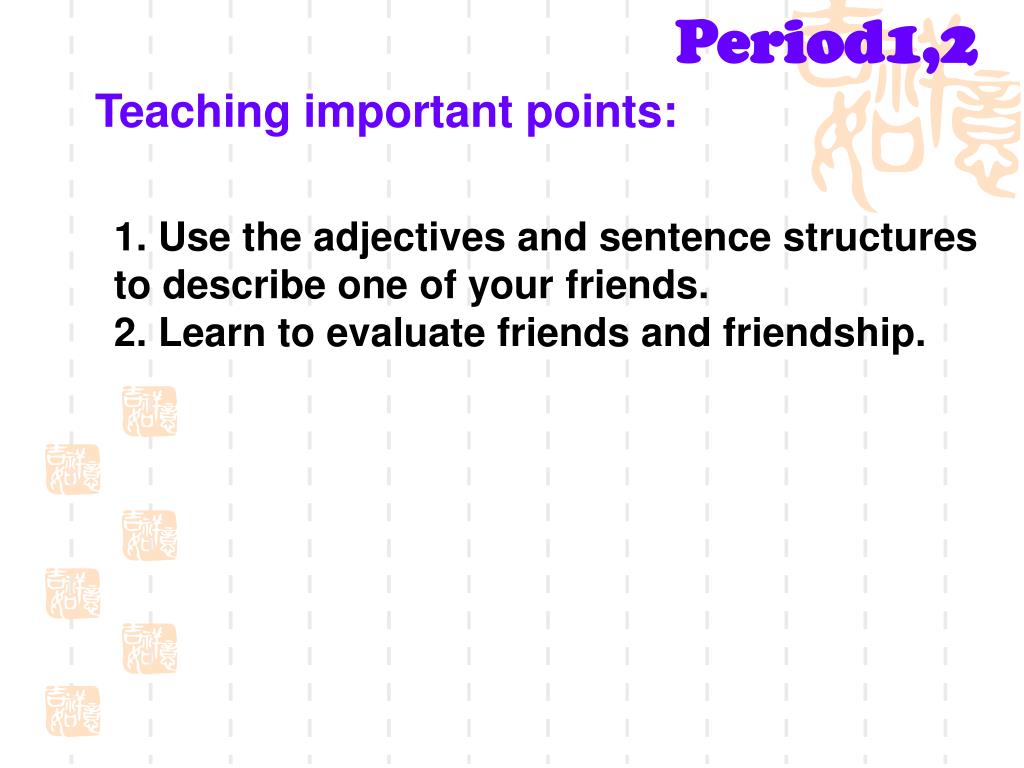 Period1,2

Teaching important points:

1. Use the adjectives and sentence structures to describe one of your friends.
2. Learn to evaluate friends and friendship.